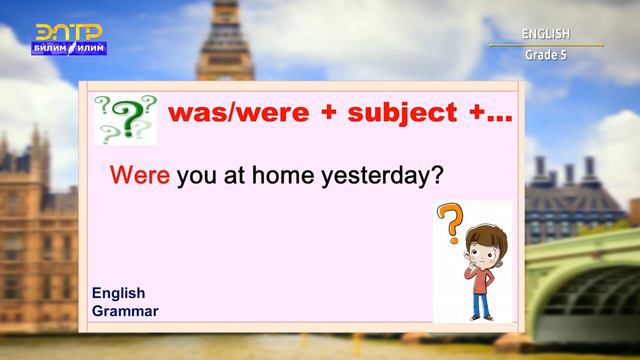 ЭЛТР
БИЛИМ ИЛИМ

ENGLISH
Grade 5

was/were + subject +...

Were you at home yesterday?

English
Grammar